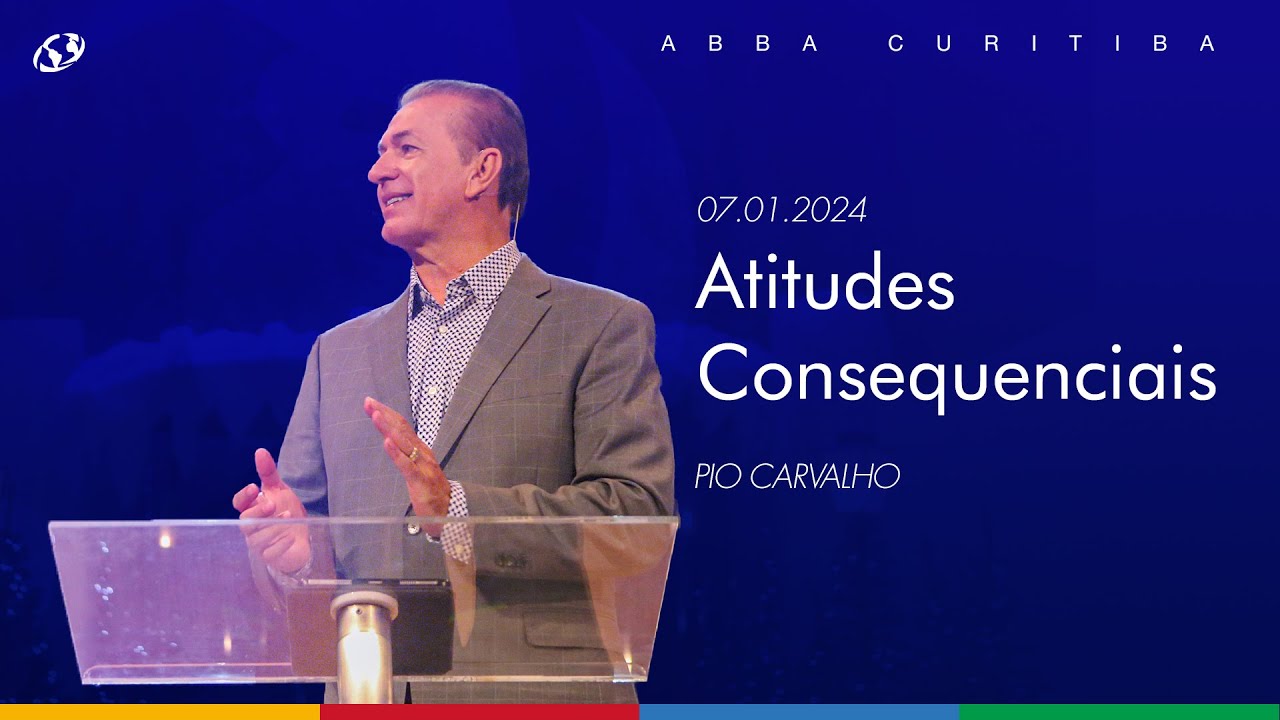 ABBA CURITIBA

07.01.2024

Atitudes Consequenciais

PIO CARVALHO